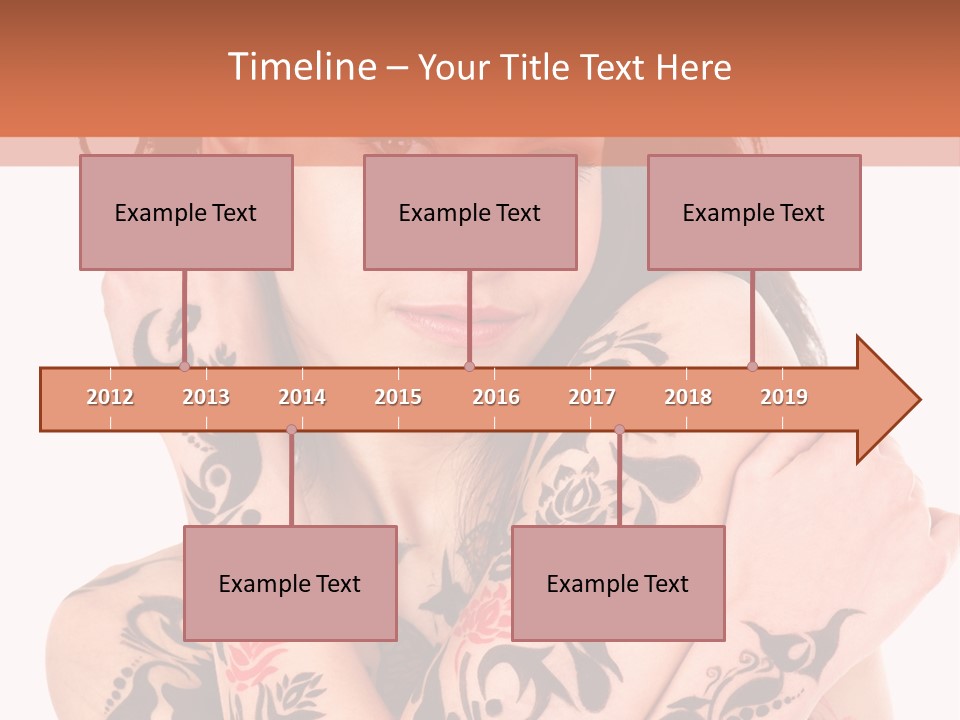 Timeline – Your Title Text Here

Example Text

Example Text

Example Text

2012 2013 2014 2015 2016 2017 2018 2019

Example Text

Example Text